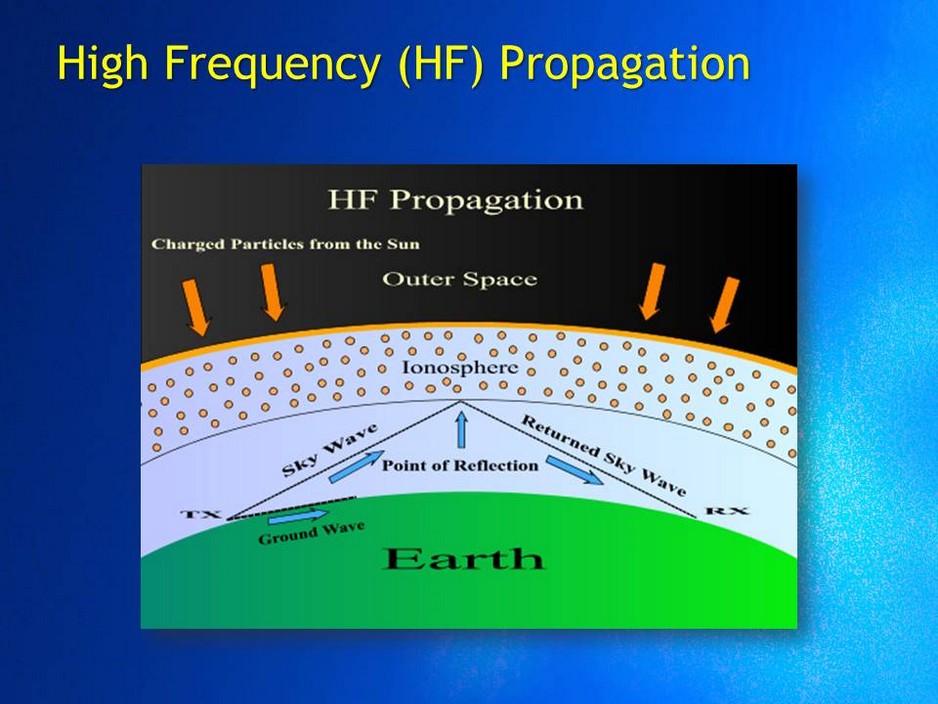 High Frequency (HF) Propagation

HF Propagation

Charged Particles from the Sun

Outer Space

Ionosphere

Sky Wave

Point of Reflection

Returned Sky Wave

TX

RX

Ground Wave

Earth